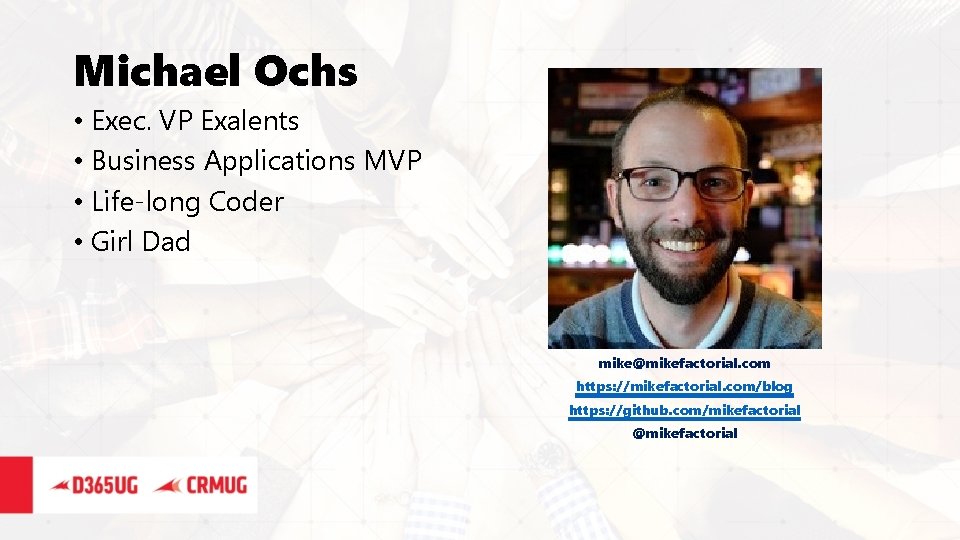 Michael Ochs

• Exec. VP Exalents
• Business Applications MVP
• Life-long Coder
• Girl Dad

mike@mikefactorial.com
https://mikefactorial.com/blog
https://github.com/mikefactorial
@mikefactorial

D365UG CRMUG